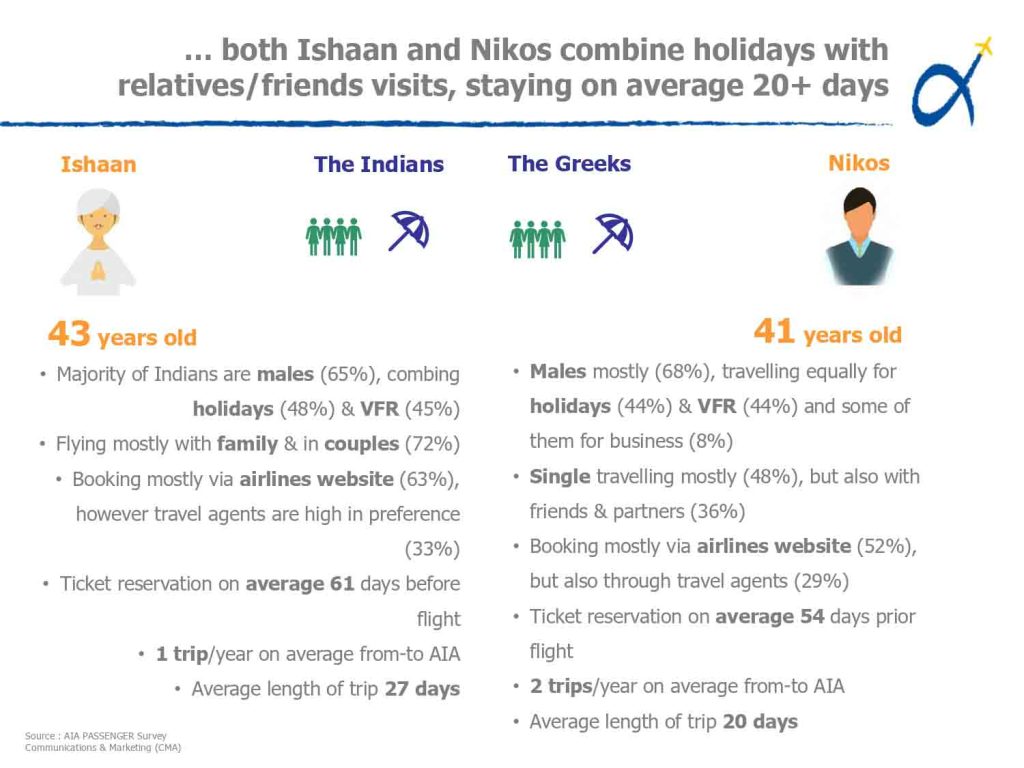 … both Ishaan and Nikos combine holidays with relatives/friends visits, staying on average 20+ days

Ishaan

The Indians

The Greeks

Nikos

43 years old

• Majority of Indians are males (65%), combing holidays (48%) & VFR (45%)
• Flying mostly with family & in couples (72%)
• Booking mostly via airlines website (63%), however travel agents are high in preference (33%)
• Ticket reservation on average 61 days before flight
• 1 trip/year on average from-to AIA
• Average length of trip 27 days

41 years old

• Males mostly (68%), travelling equally for holidays (44%) & VFR (44%) and some of them for business (8%)
• Single travelling mostly (48%), but also with friends & partners (36%)
• Booking mostly via airlines website (52%), but also through travel agents (29%)
• Ticket reservation on average 54 days prior flight
• 2 trips/year on average from-to AIA
• Average length of trip 20 days

Source : AIA PASSENGER Survey
Communications & Marketing (CMA)